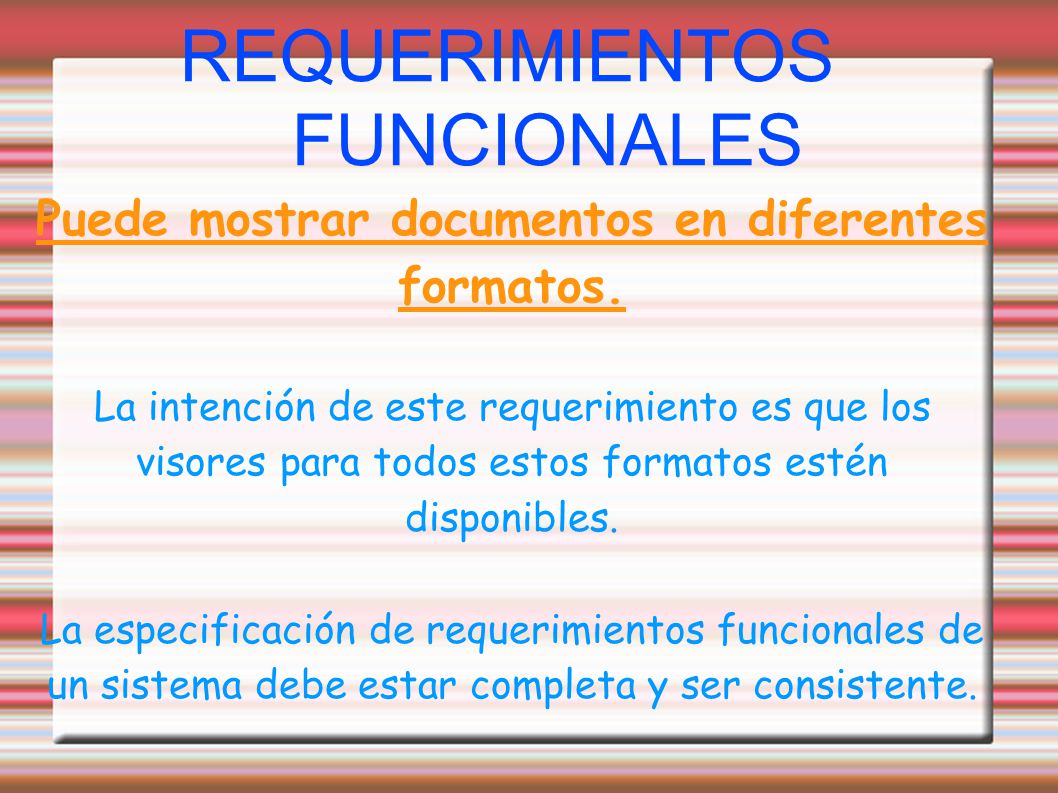 REQUERIMIENTOS FUNCIONALES

Puede mostrar documentos en diferentes formatos.

La intención de este requerimiento es que los visores para todos estos formatos estén disponibles.

La especificación de requerimientos funcionales de un sistema debe estar completa y ser consistente.